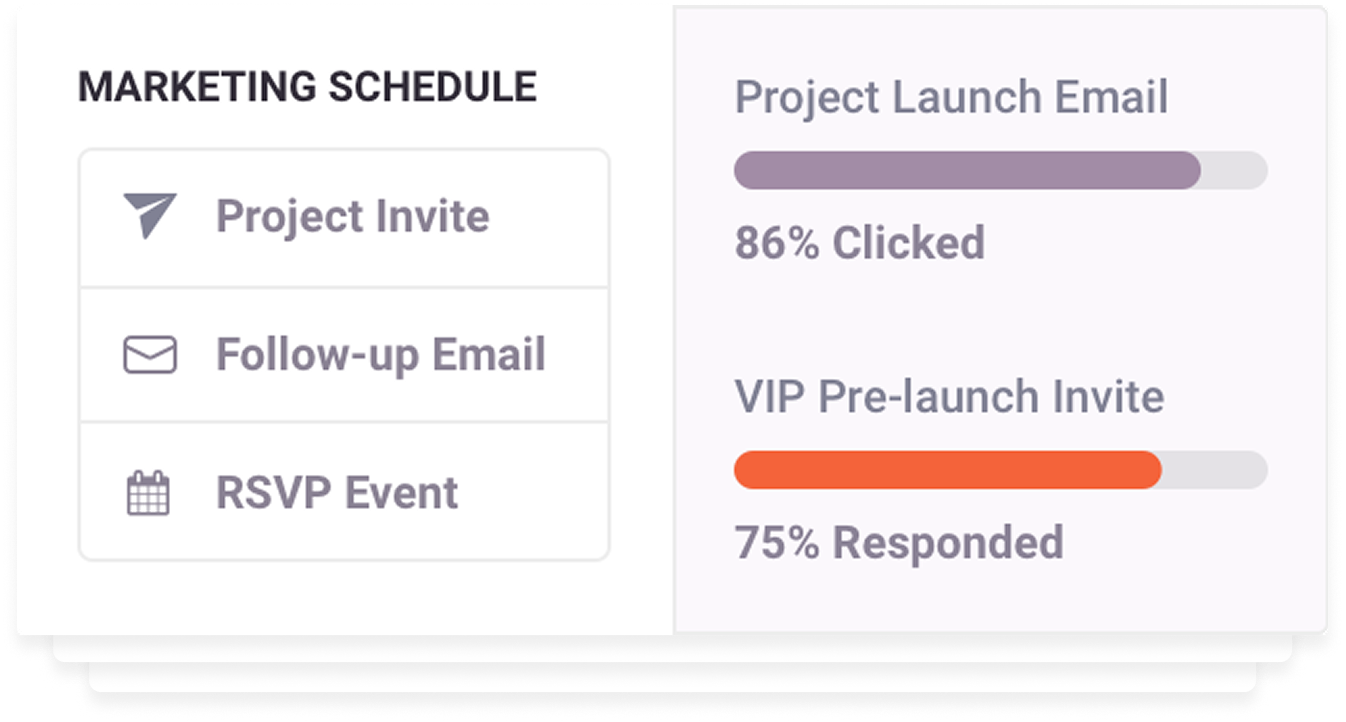 MARKETING SCHEDULE

Project Invite

Follow-up Email

RSVP Event

Project Launch Email

86% Clicked

VIP Pre-launch Invite

75% Responded